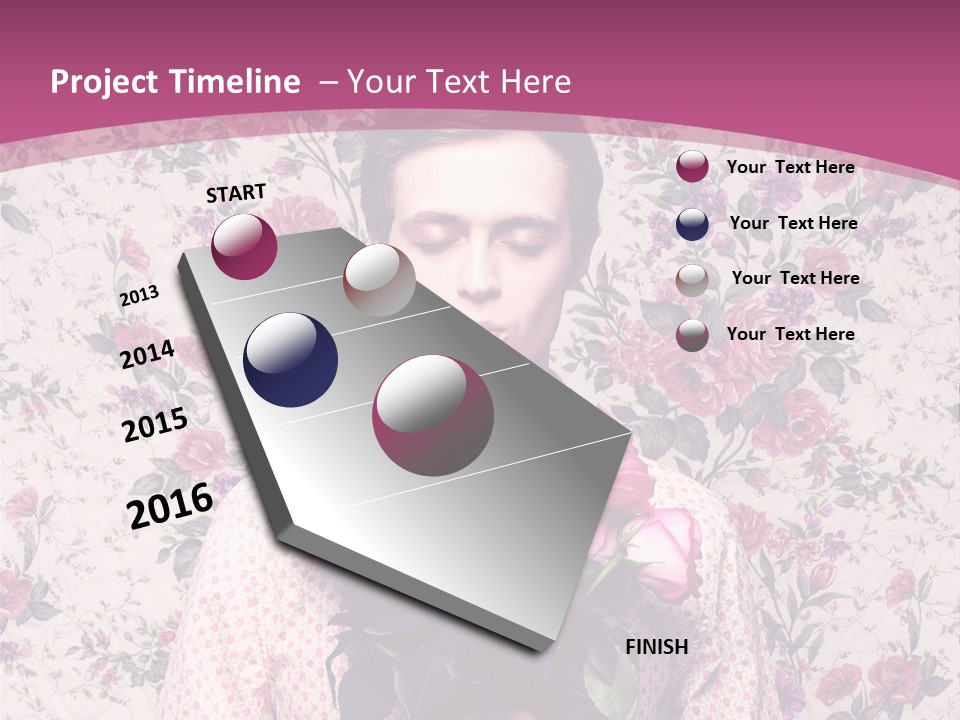 Project Timeline – Your Text Here

START

2013

2014

2015

2016

FINISH

Your Text Here

Your Text Here

Your Text Here

Your Text Here